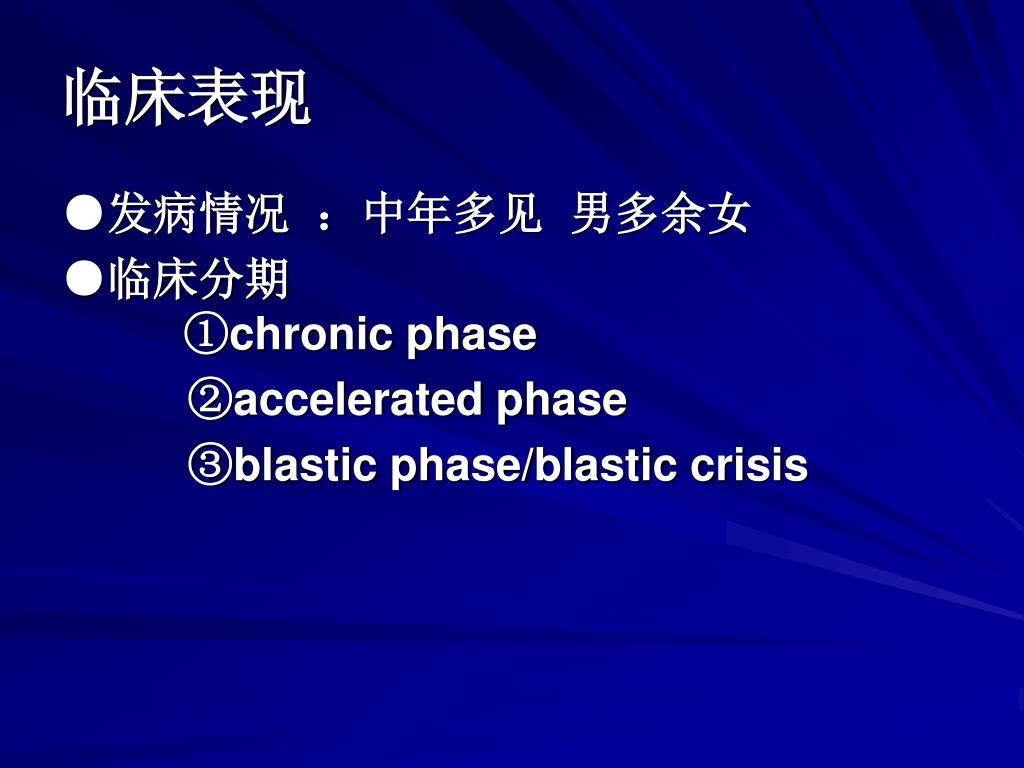 临床表现

●发病情况 ：中年多见 男多余女

●临床分期

①chronic phase

②accelerated phase

③blastic phase/blastic crisis